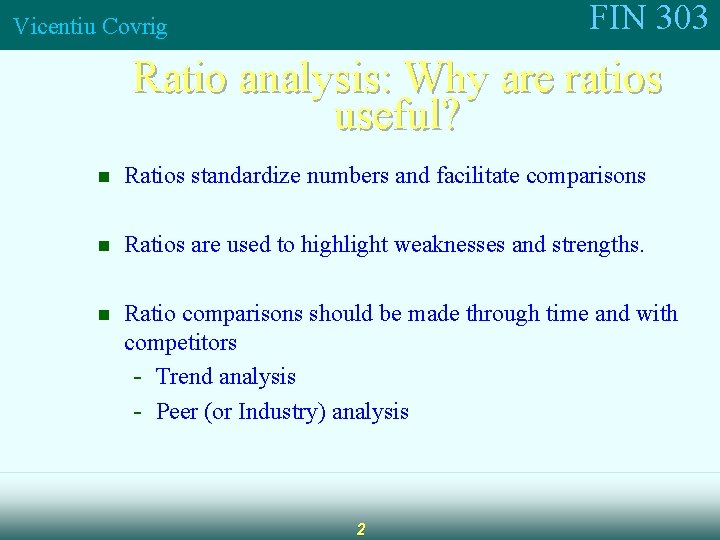 Vicentiu Covrig

FIN 303

Ratio analysis: Why are ratios useful?

- Ratios standardize numbers and facilitate comparisons

- Ratios are used to highlight weaknesses and strengths.

- Ratio comparisons should be made through time and with competitors
  - Trend analysis
  - Peer (or Industry) analysis

2